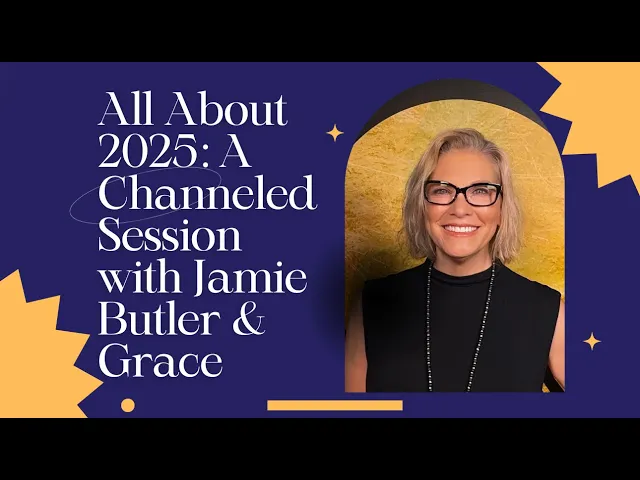 All About 2025: A Channeled Session with Jamie Butler & Grace